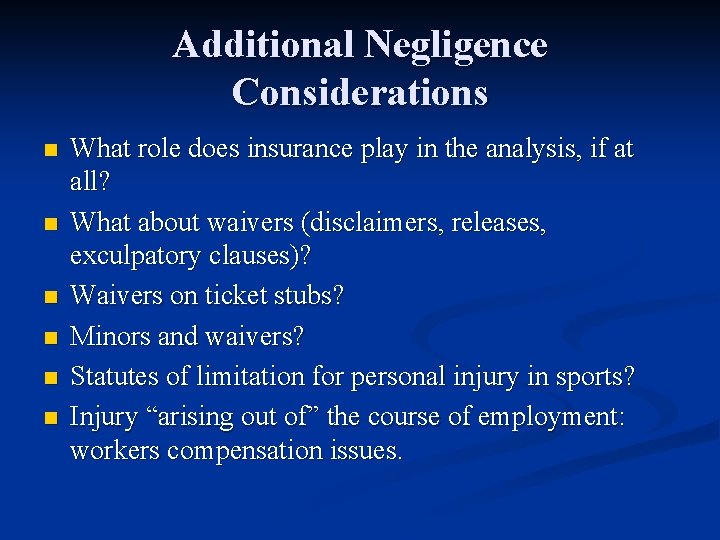 Additional Negligence Considerations

- What role does insurance play in the analysis, if at all?
- What about waivers (disclaimers, releases, exculpatory clauses)?
- Waivers on ticket stubs?
- Minors and waivers?
- Statutes of limitation for personal injury in sports?
- Injury “arising out of” the course of employment: workers compensation issues.